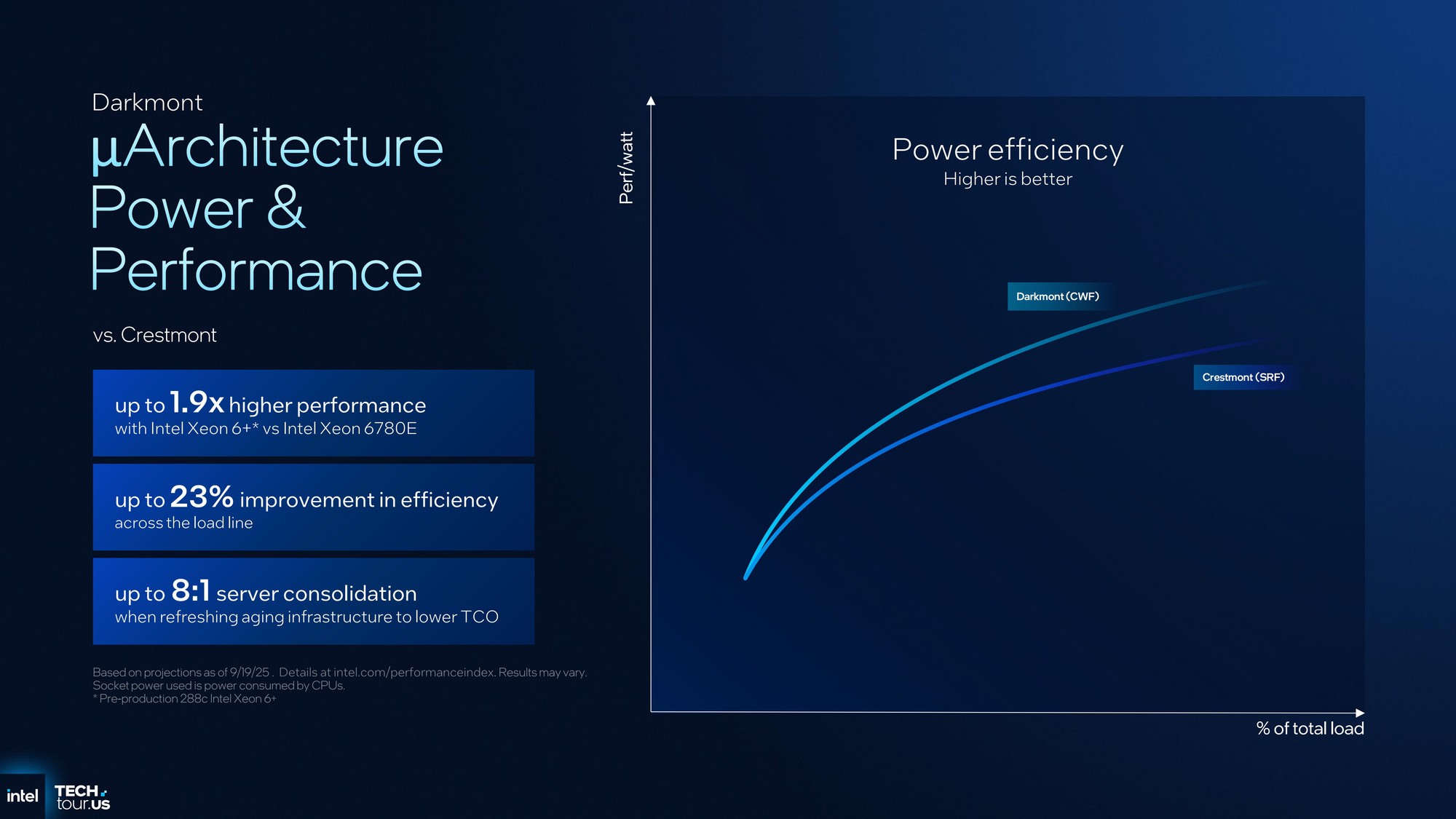 Darkmont
µArchitecture Power & Performance

vs. Crestmont

up to 1.9x higher performance
with Intel Xeon 6+* vs Intel Xeon 6780E

up to 23% improvement in efficiency
across the load line

up to 8:1 server consolidation
when refreshing aging infrastructure to lower TCO

Based on projections as of 9/19/25 . Details at intel.com/performanceindex. Results may vary.
Socket power used is power consumed by CPUs.
* Pre-production 288c Intel Xeon 6+

Perf/watt

Power efficiency
Higher is better

Darkmont (CWF)

Crestmont (SRF)

% of total load

intel TECH tour.US